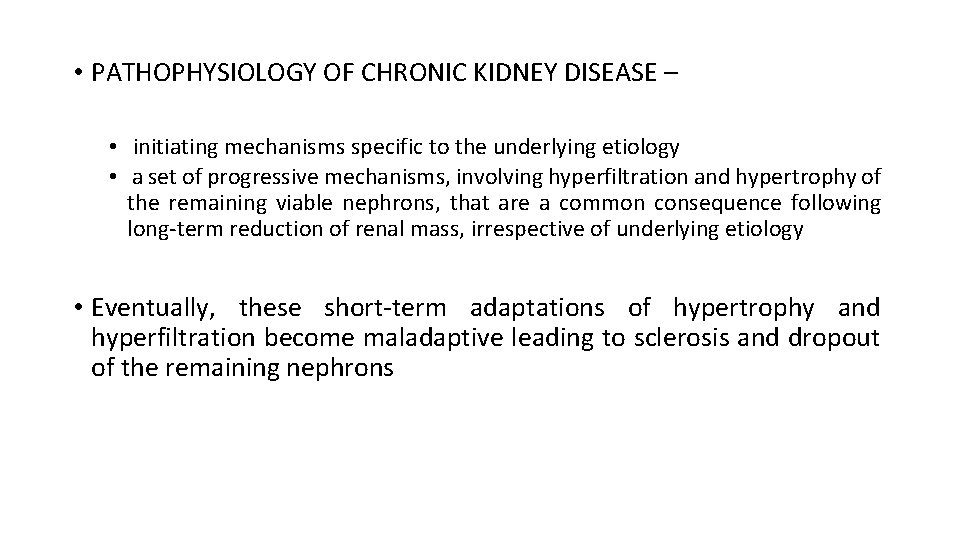 • PATHOPHYSIOLOGY OF CHRONIC KIDNEY DISEASE –

• initiating mechanisms specific to the underlying etiology
• a set of progressive mechanisms, involving hyperfiltration and hypertrophy of the remaining viable nephrons, that are a common consequence following long-term reduction of renal mass, irrespective of underlying etiology

• Eventually, these short-term adaptations of hypertrophy and hyperfiltration become maladaptive leading to sclerosis and dropout of the remaining nephrons